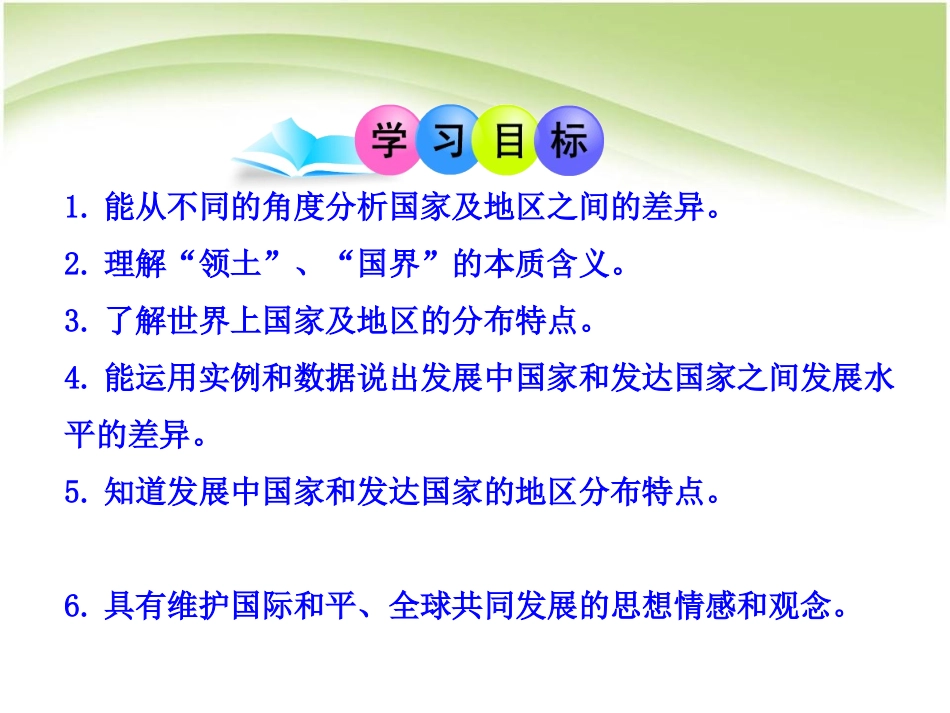 学习目标

1. 能从不同的角度分析国家及地区之间的差异。

2. 理解“领土”、“国界”的本质含义。

3. 了解世界上国家及地区的分布特点。

4. 能运用实例和数据说出发展中国家和发达国家之间发展水平的差异。

5. 知道发展中国家和发达国家的地区分布特点。

6. 具有维护国际和平、全球共同发展的思想情感和观念。